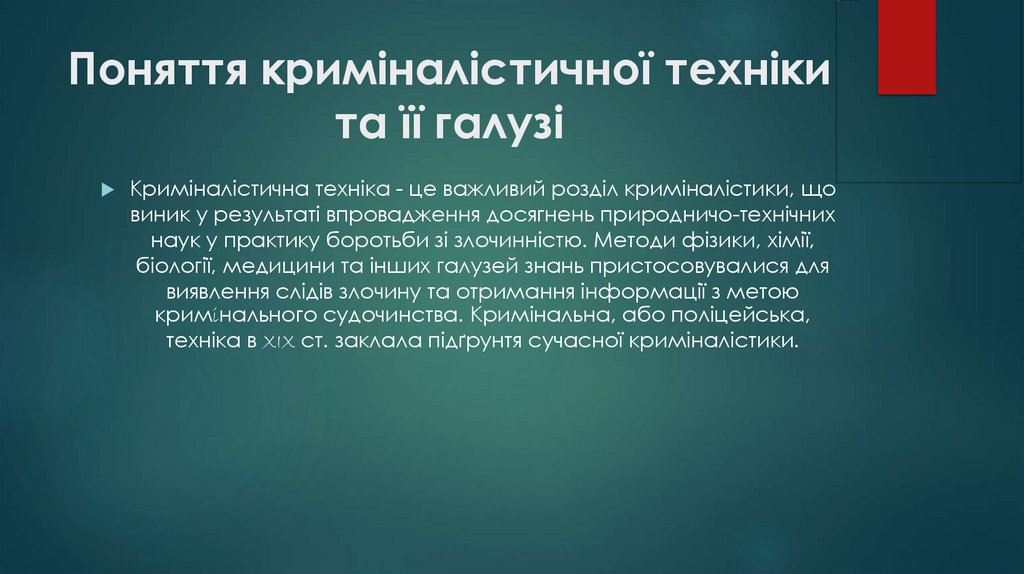 Поняття криміналістичної техніки та її галузі

Криміналістична техніка - це важливий розділ криміналістики, що виник у результаті впровадження досягнень природничо-технічних наук у практику боротьби зі злочинністю. Методи фізики, хімії, біології, медицини та інших галузей знань пристосовувалися для виявлення слідів злочину та отримання інформації з метою кримінального судочинства. Кримінальна, або поліцейська, техніка в XIX ст. заклала підґрунтя сучасної криміналістики.